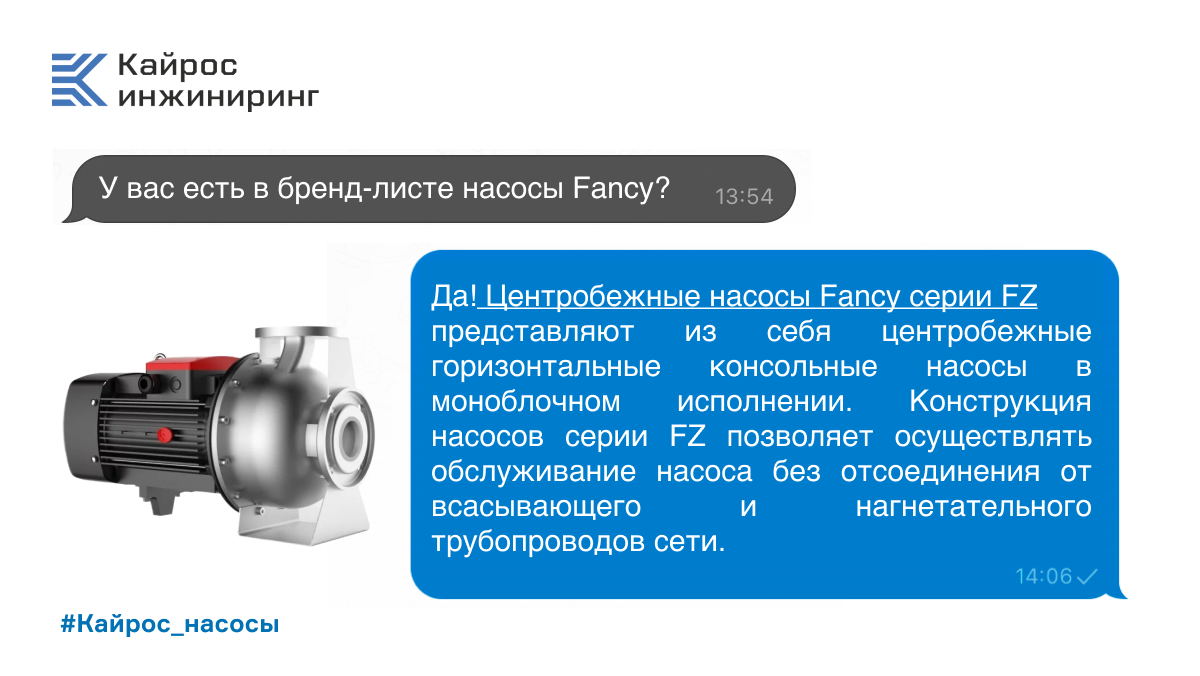 Кайрос инжиниринг

У вас есть в бренд-листе насосы Fancy? 13:54

Да! Центробежные насосы Fancy серии FZ представляют из себя центробежные горизонтальные консольные насосы в моноблочном исполнении. Конструкция насосов серии FZ позволяет осуществлять обслуживание насоса без отсоединения от всасывающего и нагнетательного трубопроводов сети.

14:06

#Кайрос_насосы